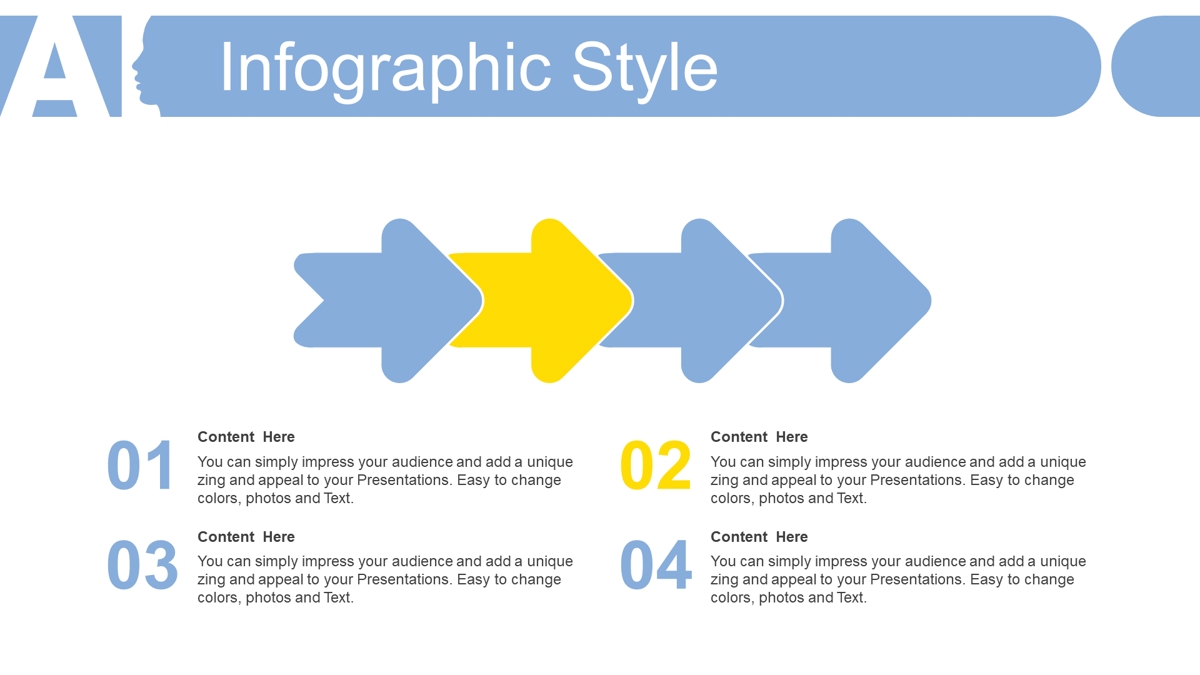 AI Infographic Style

01
Content Here
You can simply impress your audience and add a unique zing and appeal to your Presentations. Easy to change colors, photos and Text.

02
Content Here
You can simply impress your audience and add a unique zing and appeal to your Presentations. Easy to change colors, photos and Text.

03
Content Here
You can simply impress your audience and add a unique zing and appeal to your Presentations. Easy to change colors, photos and Text.

04
Content Here
You can simply impress your audience and add a unique zing and appeal to your Presentations. Easy to change colors, photos and Text.